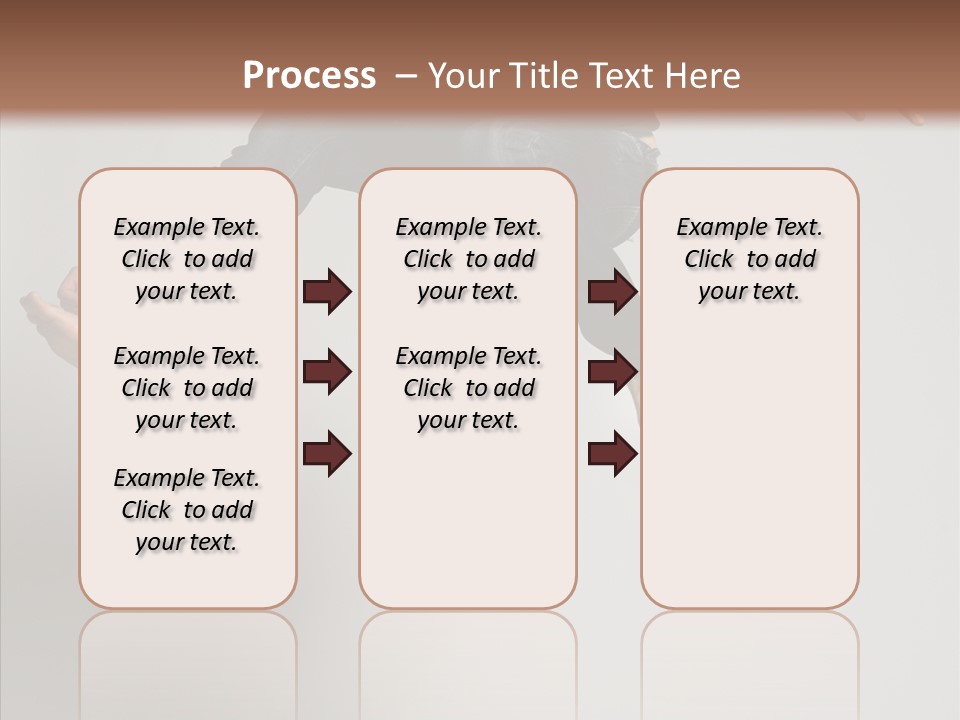 Process – Your Title Text Here

Example Text. Click to add your text.

Example Text. Click to add your text.

Example Text. Click to add your text.

Example Text. Click to add your text.

Example Text. Click to add your text.

Example Text. Click to add your text.